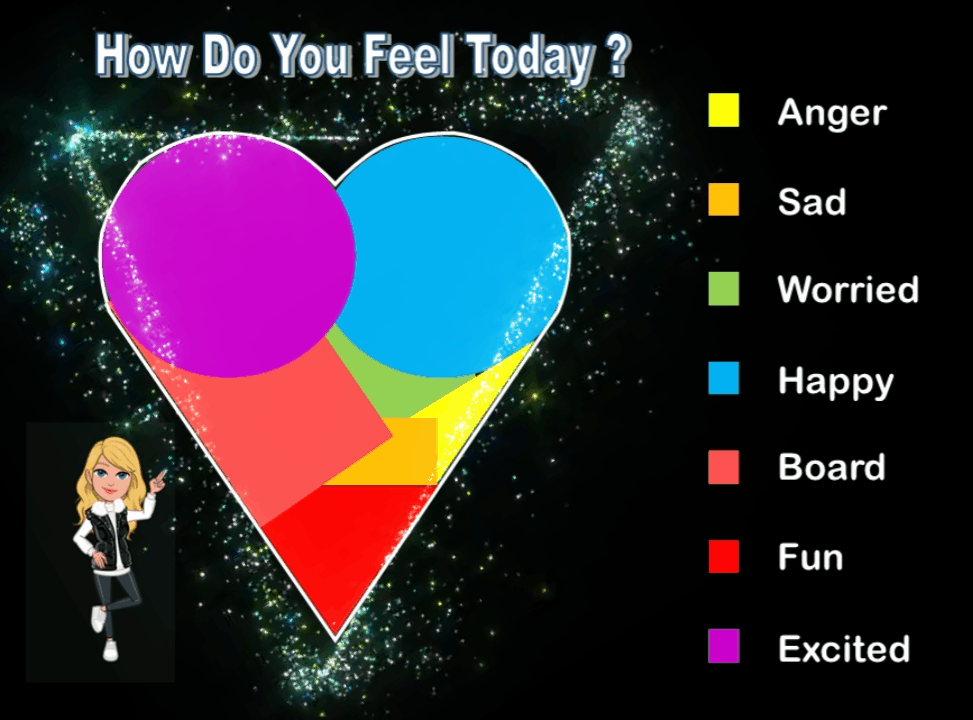 How Do You Feel Today ?

Anger
Sad
Worried
Happy
Board
Fun
Excited